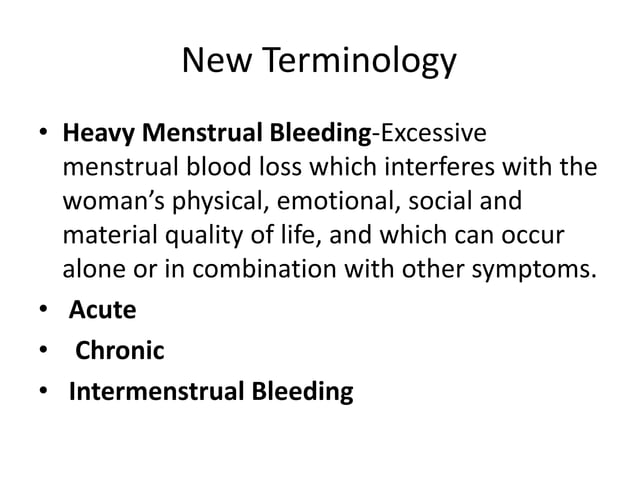 New Terminology

• Heavy Menstrual Bleeding-Excessive menstrual blood loss which interferes with the woman's physical, emotional, social and material quality of life, and which can occur alone or in combination with other symptoms.
• Acute
• Chronic
• Intermenstrual Bleeding